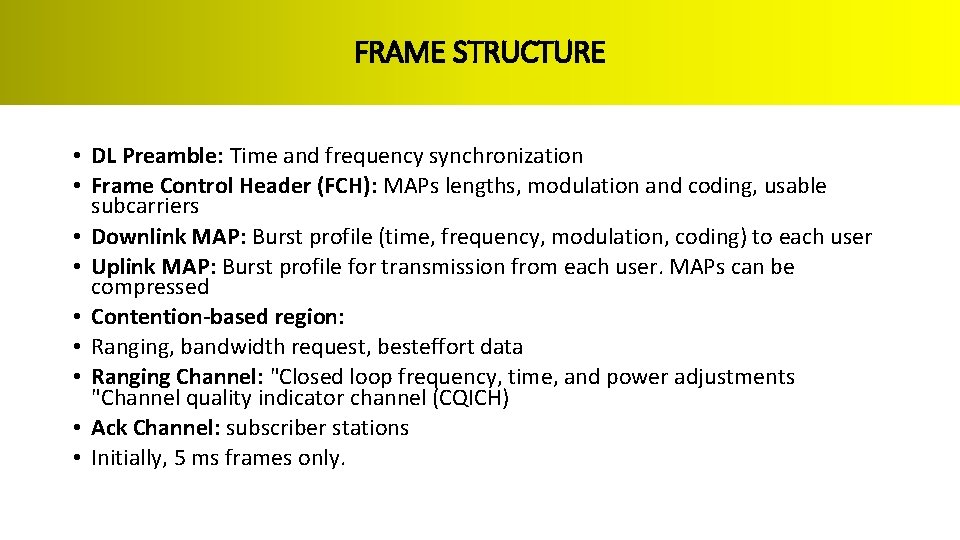 FRAME STRUCTURE

• DL Preamble: Time and frequency synchronization
• Frame Control Header (FCH): MAPs lengths, modulation and coding, usable subcarriers
• Downlink MAP: Burst profile (time, frequency, modulation, coding) to each user
• Uplink MAP: Burst profile for transmission from each user. MAPs can be compressed
• Contention-based region:
• Ranging, bandwidth request, besteffort data
• Ranging Channel: "Closed loop frequency, time, and power adjustments "Channel quality indicator channel (CQICH)
• Ack Channel: subscriber stations
• Initially, 5 ms frames only.